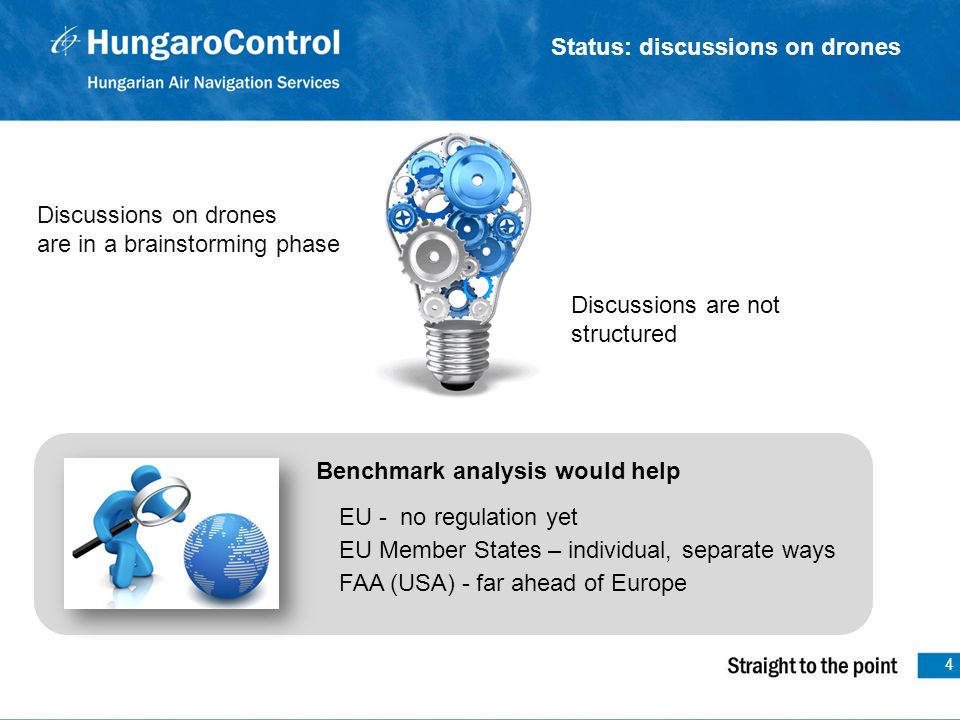 HungaroControl
Hungarian Air Navigation Services

Status: discussions on drones

Discussions on drones
are in a brainstorming phase

Discussions are not
structured

Benchmark analysis would help

EU - no regulation yet
EU Member States – individual, separate ways
FAA (USA) - far ahead of Europe

Straight to the point

4